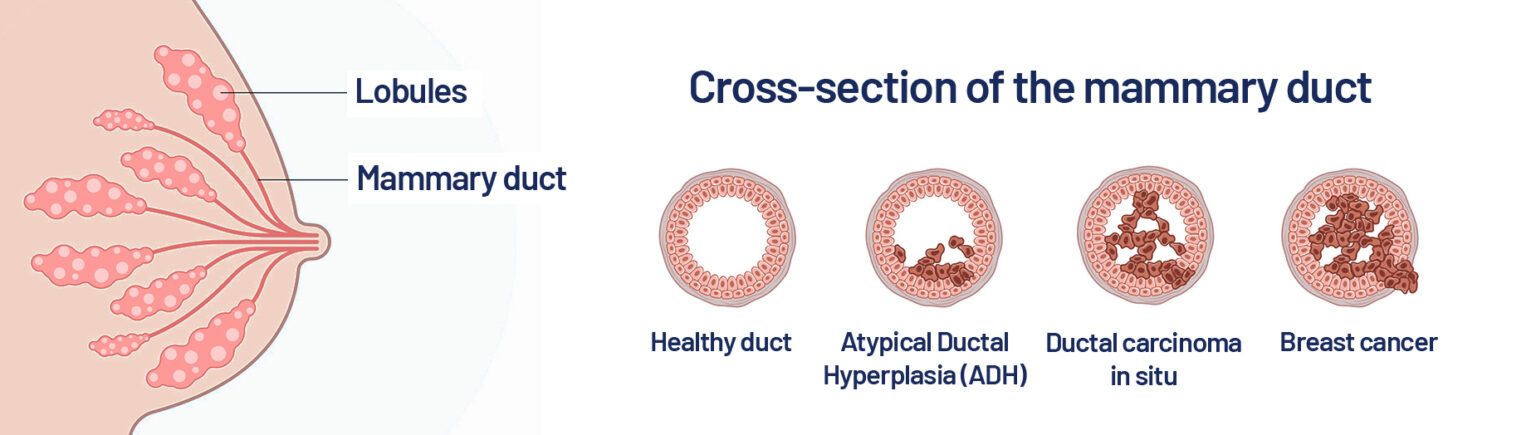 Lobules

Mammary duct

Cross-section of the mammary duct

Healthy duct

Atypical Ductal Hyperplasia (ADH)

Ductal carcinoma in situ

Breast cancer